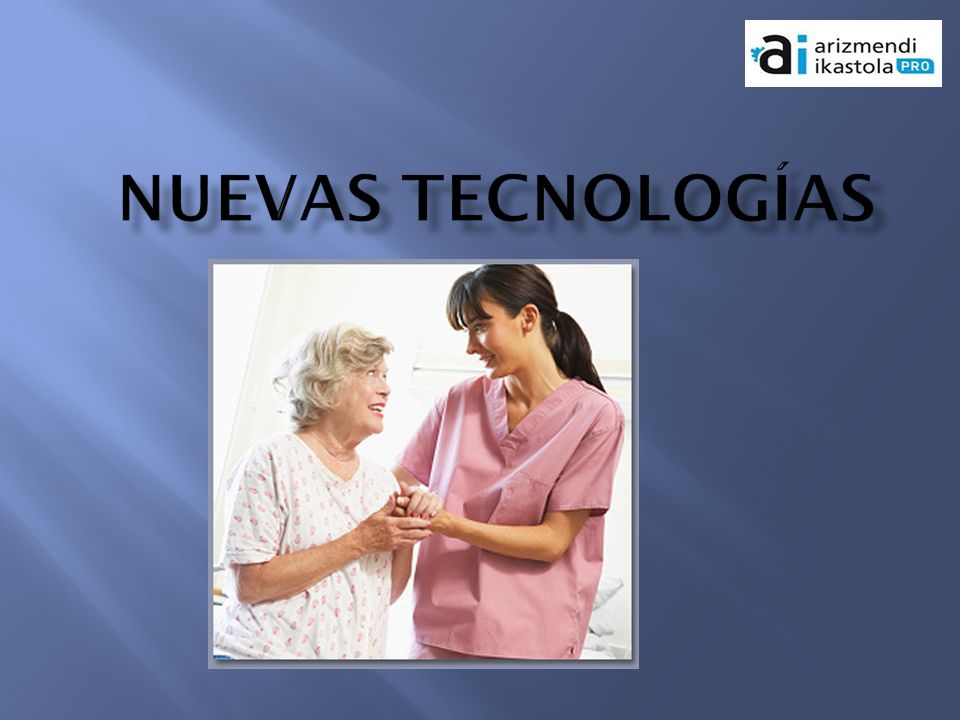 ai arizmendi ikastola PRO

NUEVAS TECNOLOGÍAS